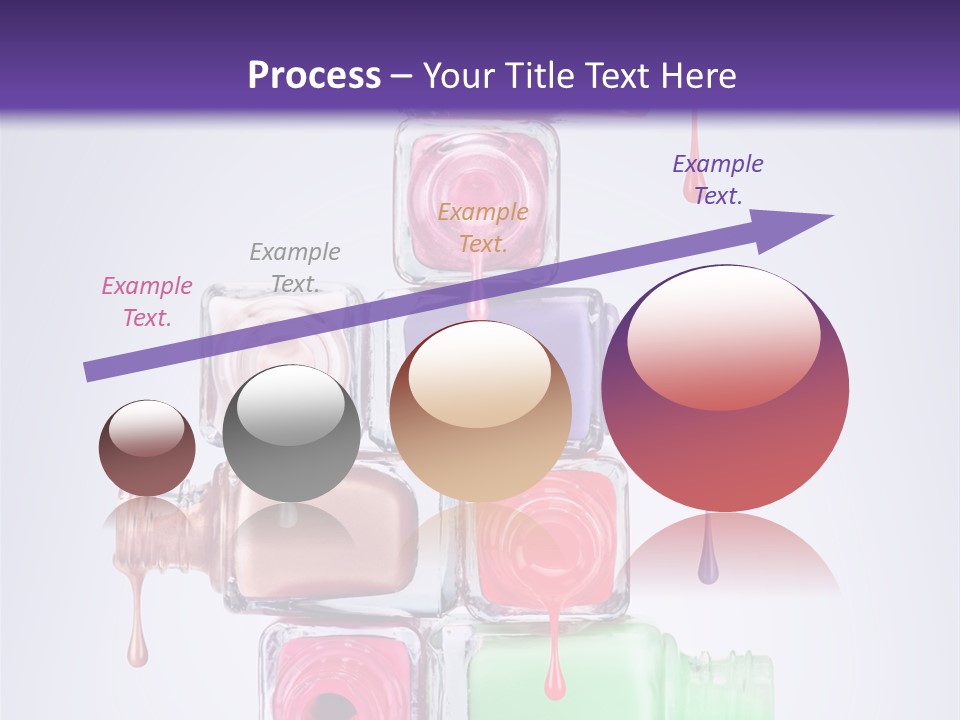 Process – Your Title Text Here

Example Text.

Example Text.

Example Text.

Example Text.